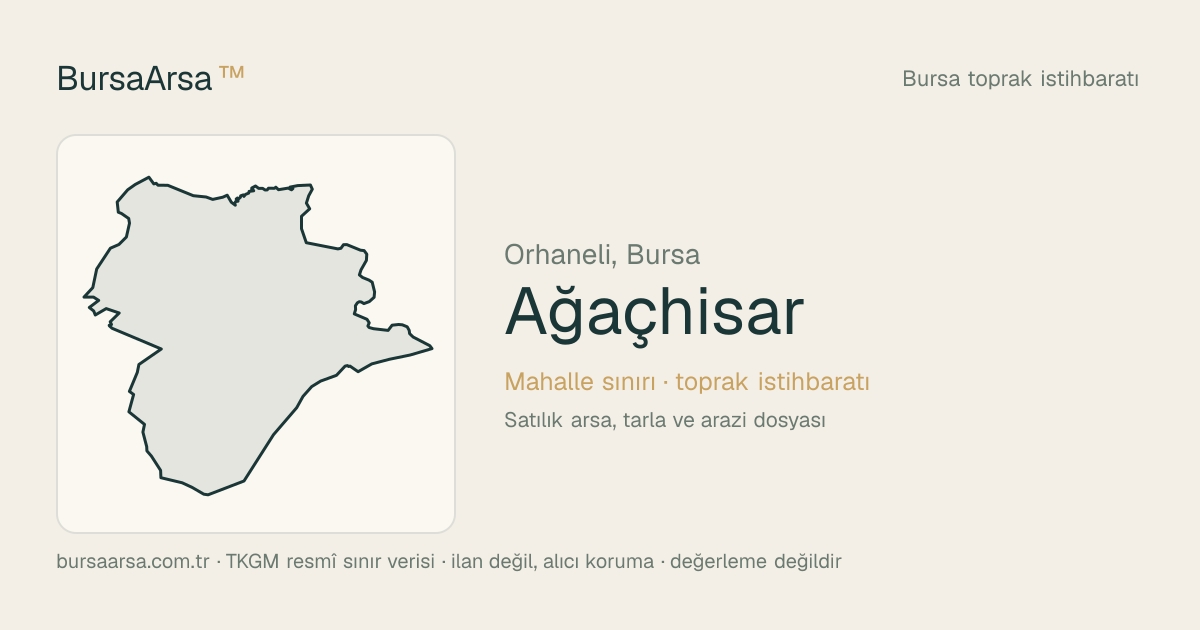 BursaArsa ™

Bursa toprak istihbaratı

Orhaneli, Bursa

Ağaçhisar

Mahalle sınırı · toprak istihbaratı

Satılık arsa, tarla ve arazi dosyası

bursaarsa.com.tr · TKGM resmî sınır verisi · ilan değil, alıcı koruma · değerleme değildir